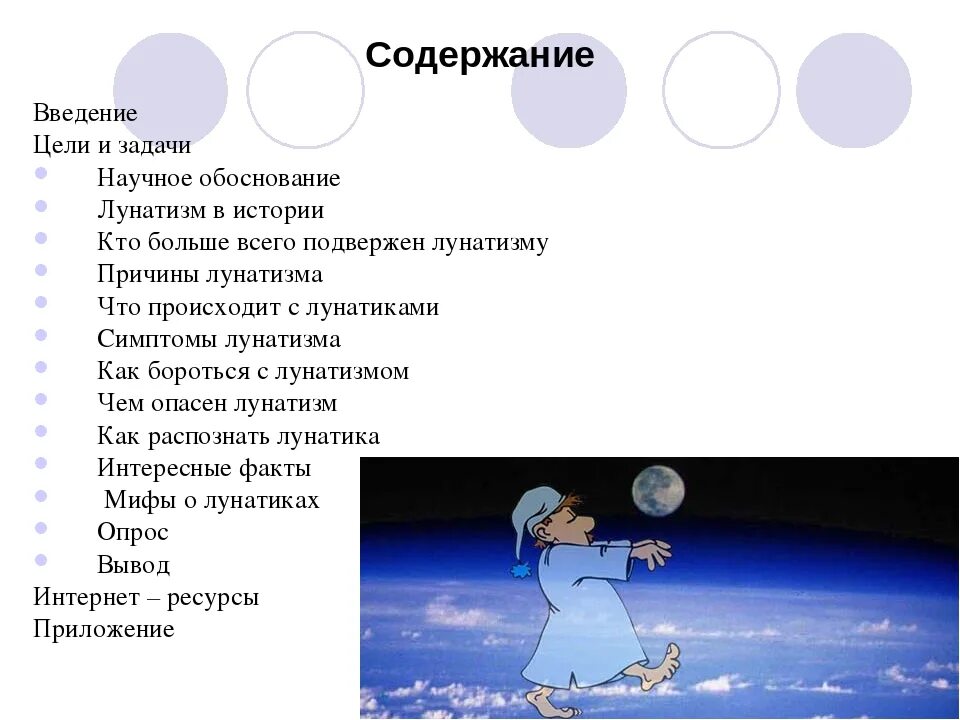 Содержание

Введение
Цели и задачи
- Научное обоснование
- Лунатизм в истории
- Кто больше всего подвержен лунатизму
- Причины лунатизма
- Что происходит с лунатиками
- Симптомы лунатизма
- Как бороться с лунатизмом
- Чем опасен лунатизм
- Как распознать лунатика
- Интересные факты
- Мифы о лунатиках
- Опрос
- Вывод
Интернет – ресурсы
Приложение